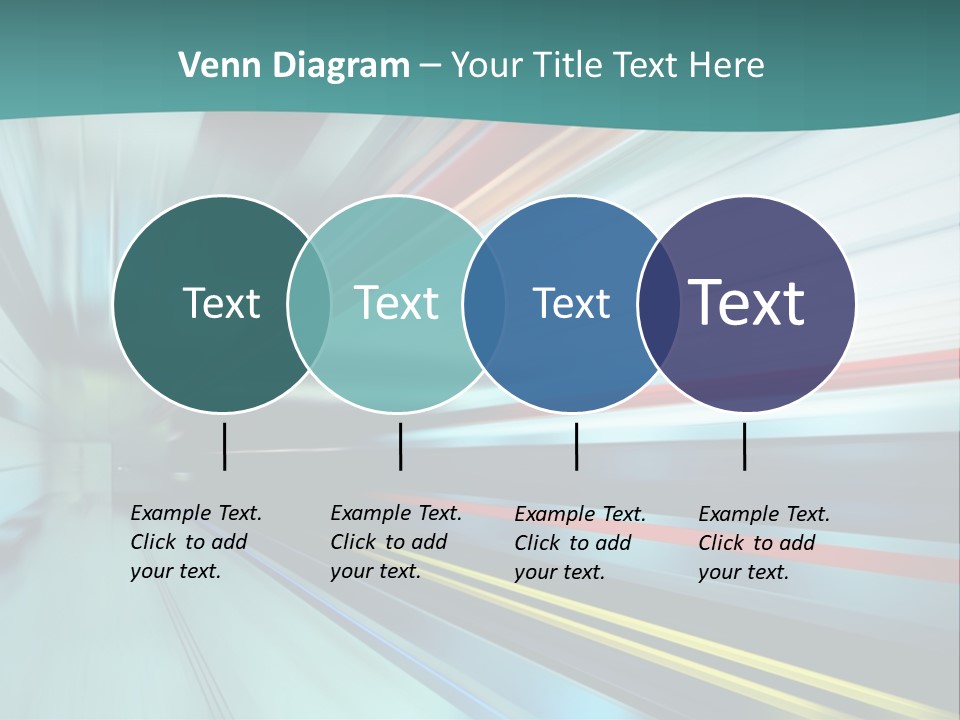 Venn Diagram – Your Title Text Here

Text

Text

Text

Text

Example Text. Click to add your text.

Example Text. Click to add your text.

Example Text. Click to add your text.

Example Text. Click to add your text.